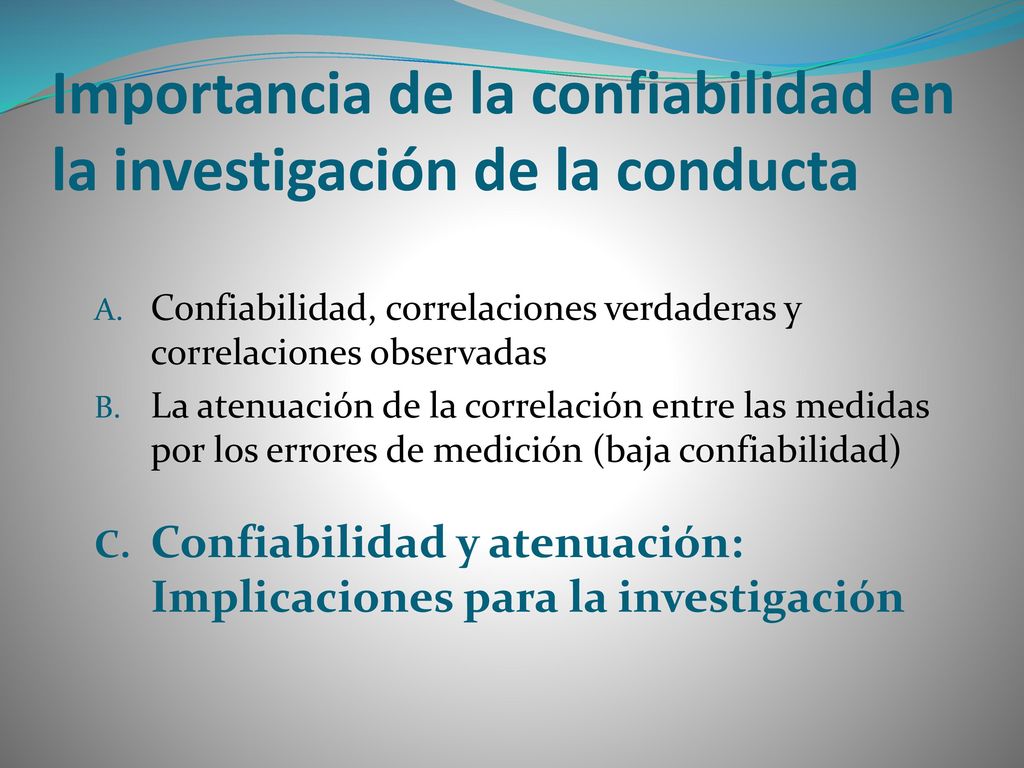 Importancia de la confiabilidad en la investigación de la conducta

A. Confiabilidad, correlaciones verdaderas y correlaciones observadas
B. La atenuación de la correlación entre las medidas por los errores de medición (baja confiabilidad)

C. Confiabilidad y atenuación: Implicaciones para la investigación